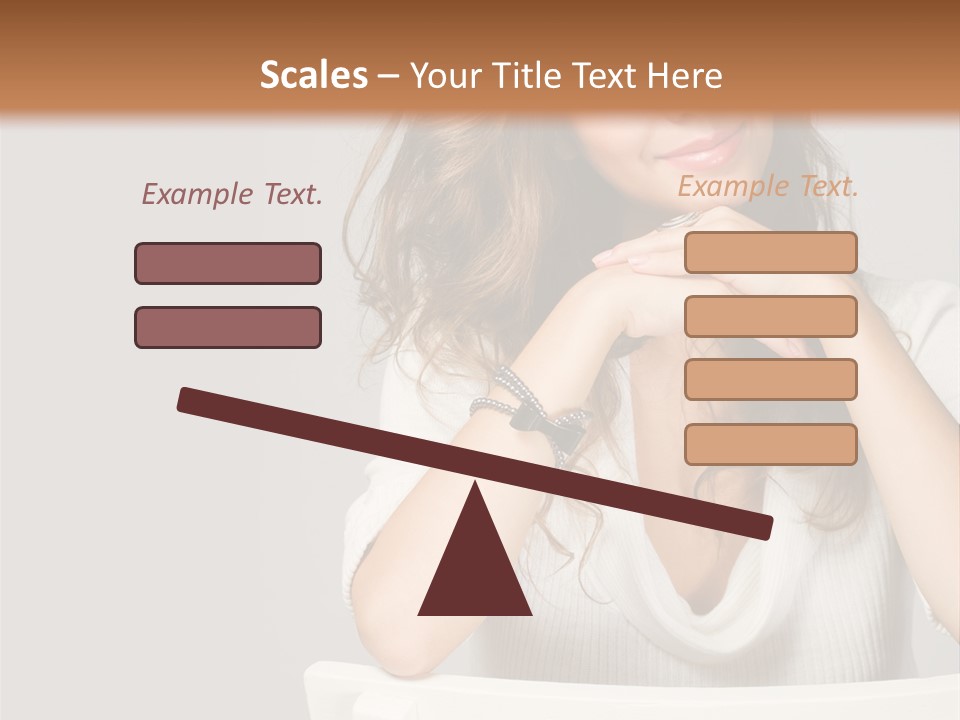 Scales – Your Title Text Here

Example Text.

Example Text.